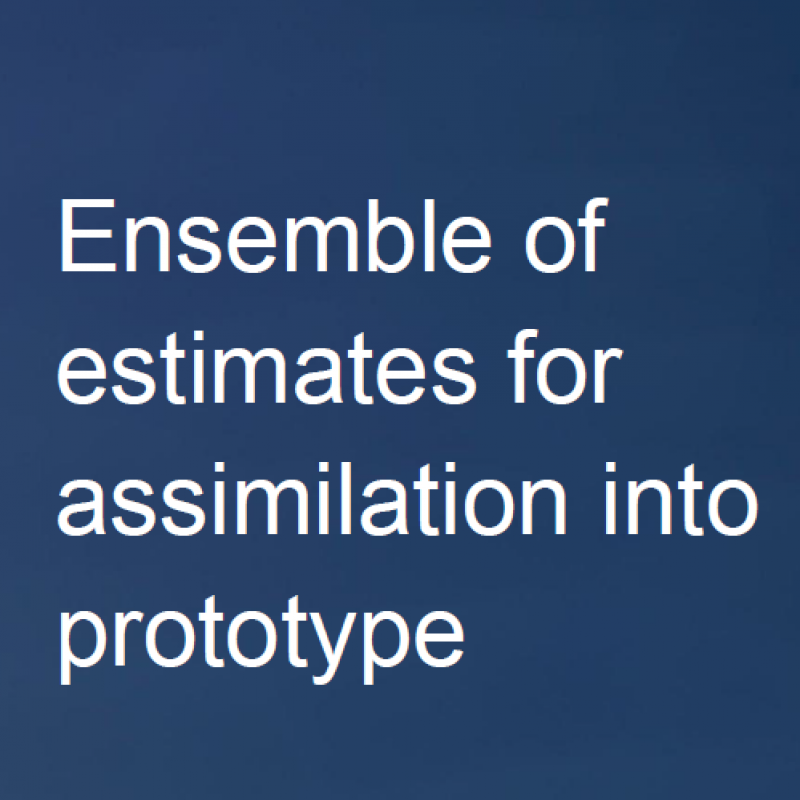 Ensemble of estimates for assimilation into prototype